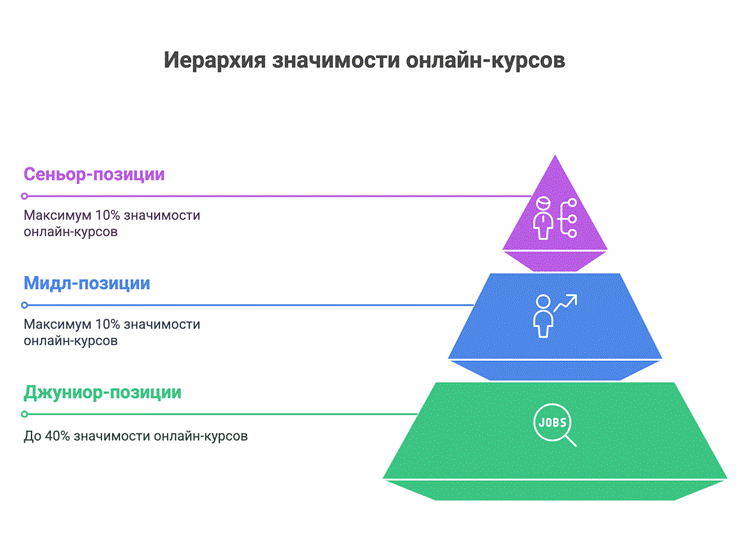 Иерархия значимости онлайн-курсов

Сеньор-позиции

Максимум 10% значимости онлайн-курсов

Мидл-позиции

Максимум 10% значимости онлайн-курсов

Джуниор-позиции

До 40% значимости онлайн-курсов

JOBS